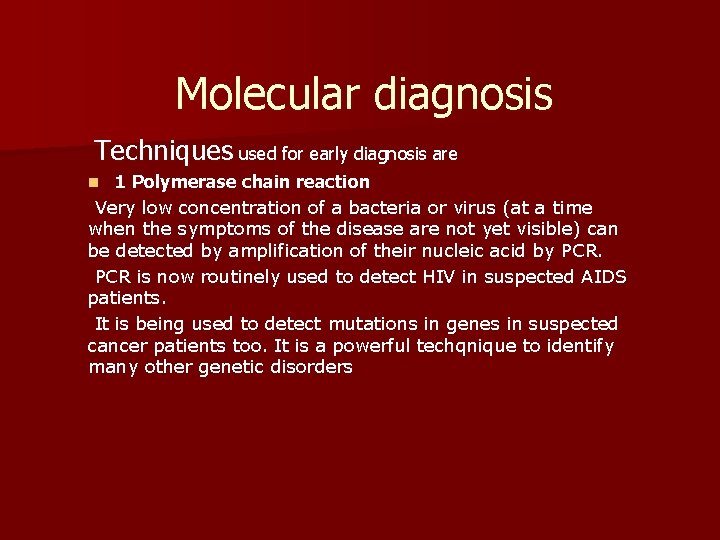 Molecular diagnosis

Techniques used for early diagnosis are

1 Polymerase chain reaction

Very low concentration of a bacteria or virus (at a time when the symptoms of the disease are not yet visible) can be detected by amplification of their nucleic acid by PCR.

PCR is now routinely used to detect HIV in suspected AIDS patients.

It is being used to detect mutations in genes in suspected cancer patients too. It is a powerful techqnique to identify many other genetic disorders